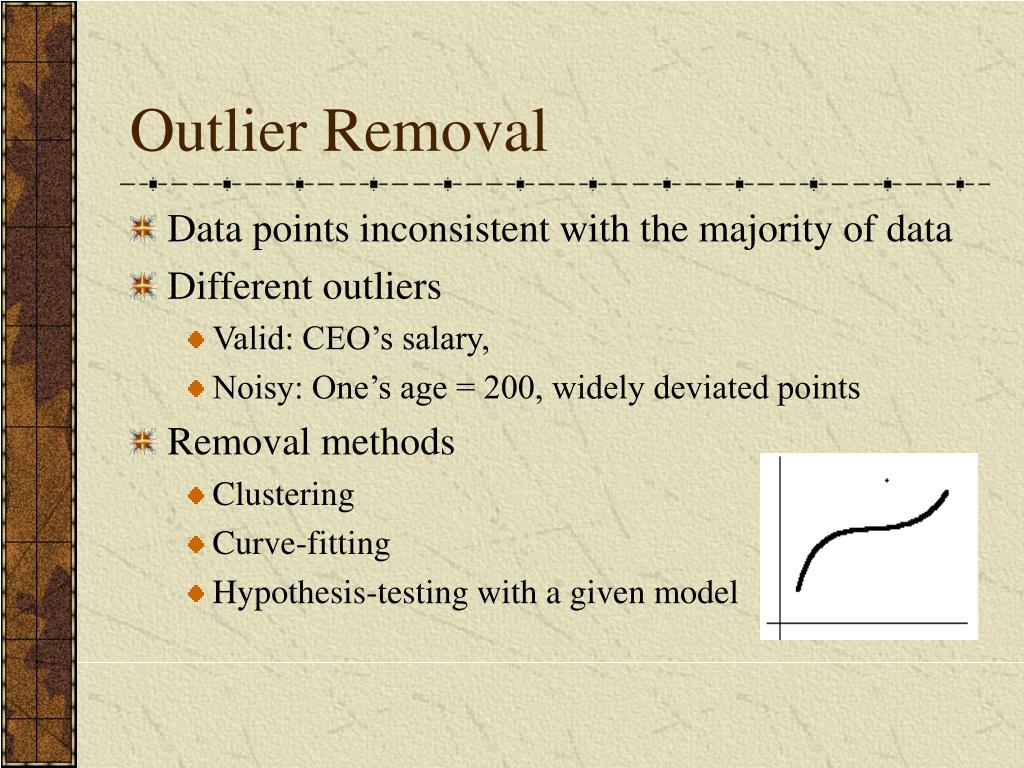 Outlier Removal

Data points inconsistent with the majority of data

Different outliers

Valid: CEO’s salary,

Noisy: One’s age = 200, widely deviated points

Removal methods

Clustering

Curve-fitting

Hypothesis-testing with a given model